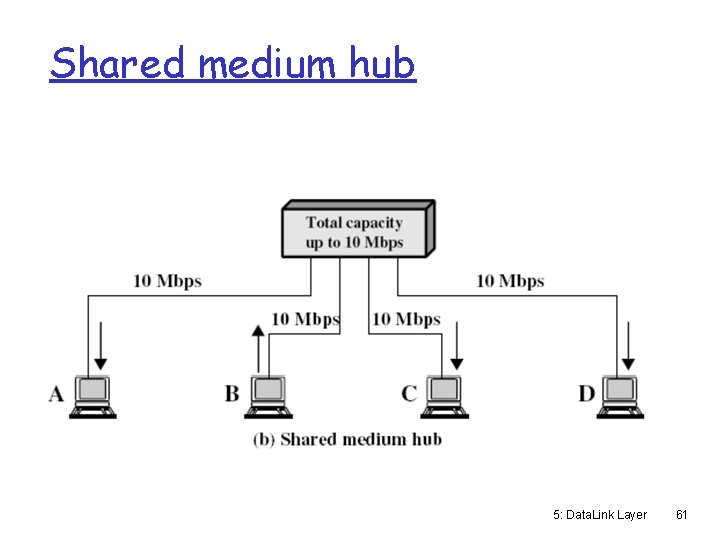 Shared medium hub

Total capacity up to 10 Mbps

10 Mbps

10 Mbps

10 Mbps

10 Mbps

A

B

C

D

(b) Shared medium hub

5: DataLink Layer 61